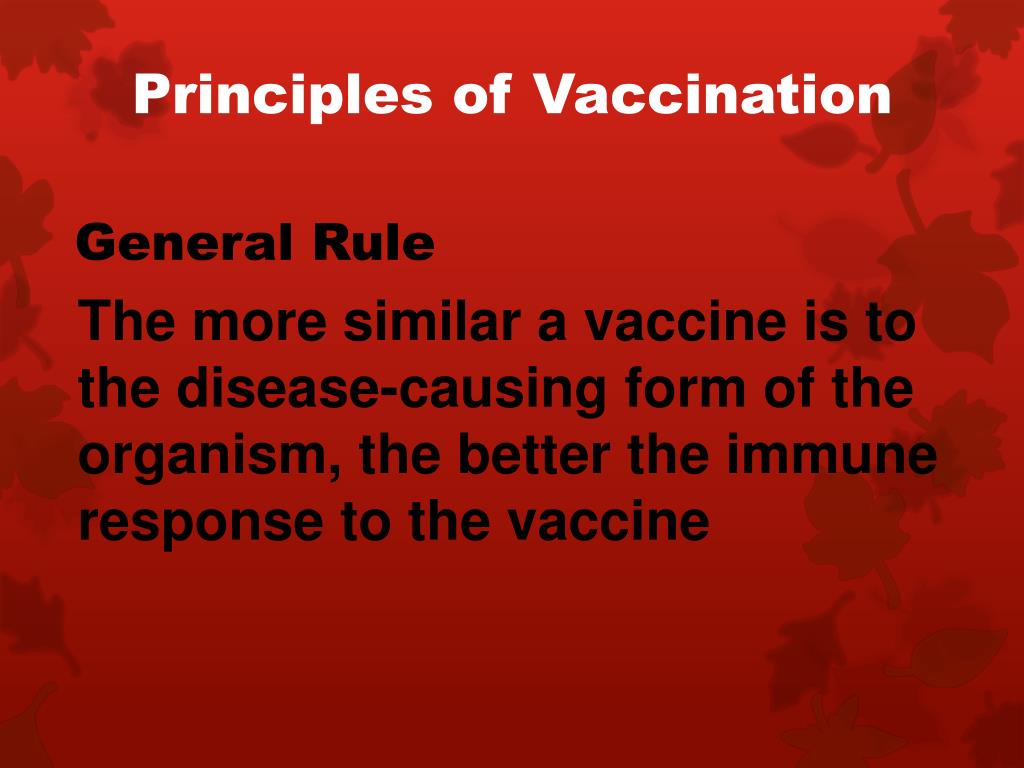 Principles of Vaccination

General Rule

The more similar a vaccine is to the disease-causing form of the organism, the better the immune response to the vaccine